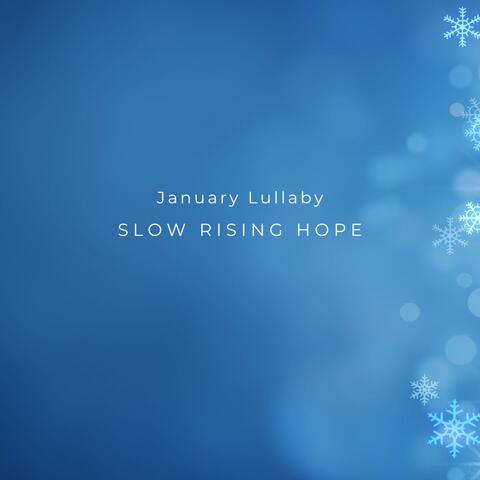 January Lullaby
SLOW RISING HOPE